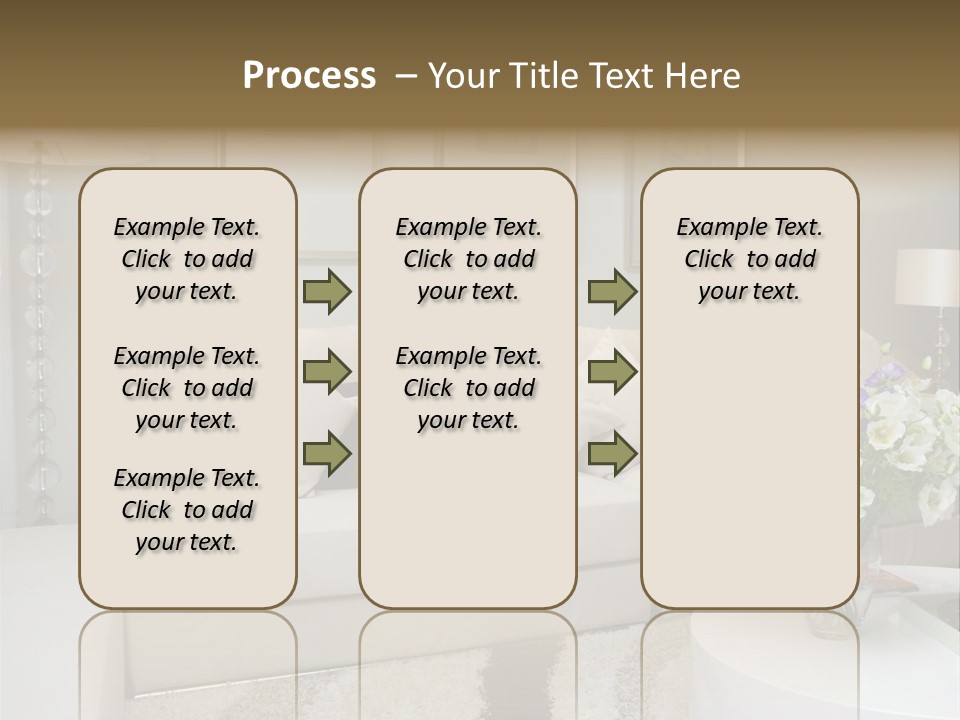 Process – Your Title Text Here

Example Text. Click to add your text.

Example Text. Click to add your text.

Example Text. Click to add your text.

Example Text. Click to add your text.

Example Text. Click to add your text.

Example Text. Click to add your text.